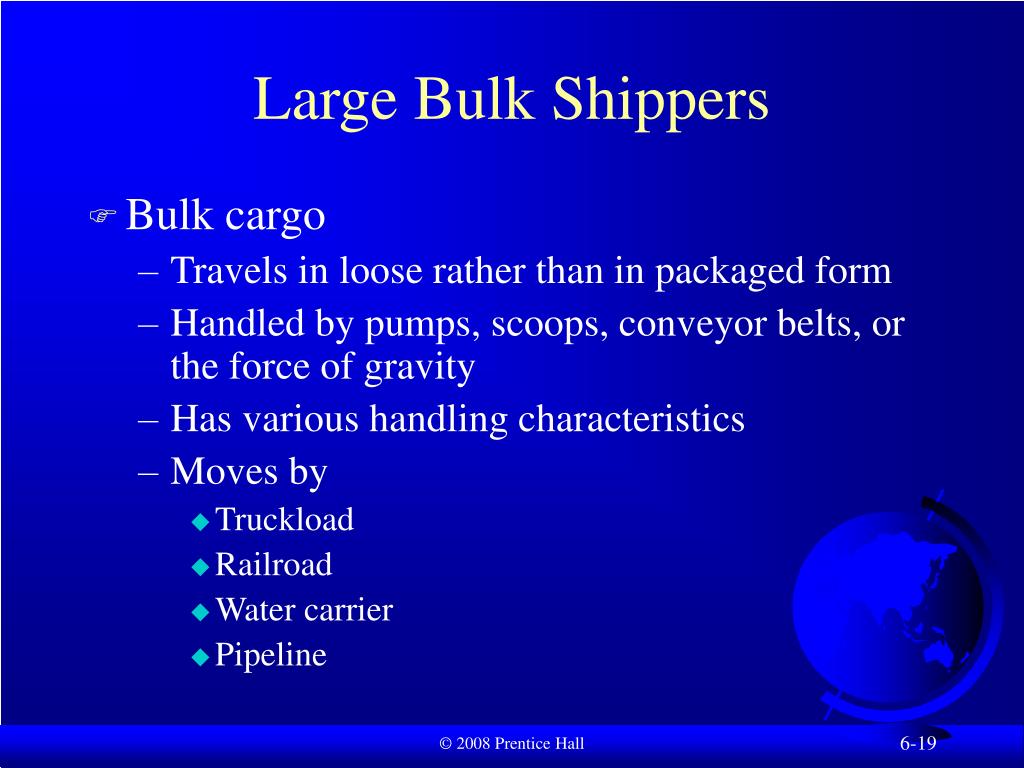 Large Bulk Shippers

Bulk cargo

– Travels in loose rather than in packaged form

– Handled by pumps, scoops, conveyor belts, or the force of gravity

– Has various handling characteristics

– Moves by

Truckload

Railroad

Water carrier

Pipeline

© 2008 Prentice Hall

6-19